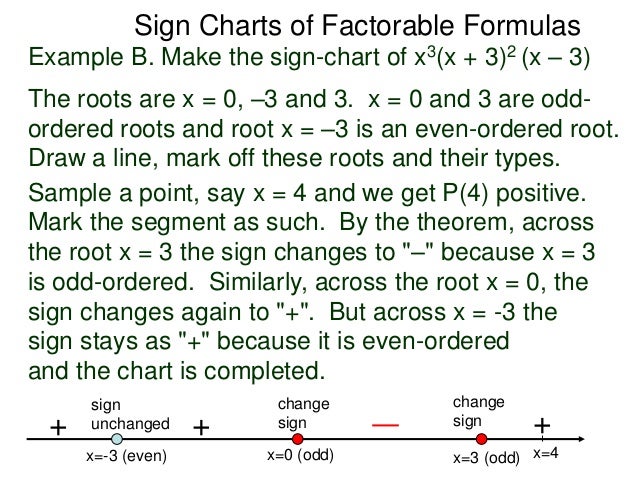 Sign Charts of Factorable Formulas

Example B. Make the sign-chart of $x^3(x + 3)^2 (x – 3)$

The roots are x = 0, –3 and 3. x = 0 and 3 are odd-ordered roots and root x = –3 is an even-ordered root. Draw a line, mark off these roots and their types.

Sample a point, say x = 4 and we get P(4) positive. Mark the segment as such. By the theorem, across the root x = 3 the sign changes to "–" because x = 3 is odd-ordered. Similarly, across the root x = 0, the sign changes again to "+". But across x = -3 the sign stays as "+" because it is even-ordered and the chart is completed.

+
sign
unchanged
+
change
sign
—
change
sign
+
x=-3 (even)
x=0 (odd)
x=3 (odd)
x=4